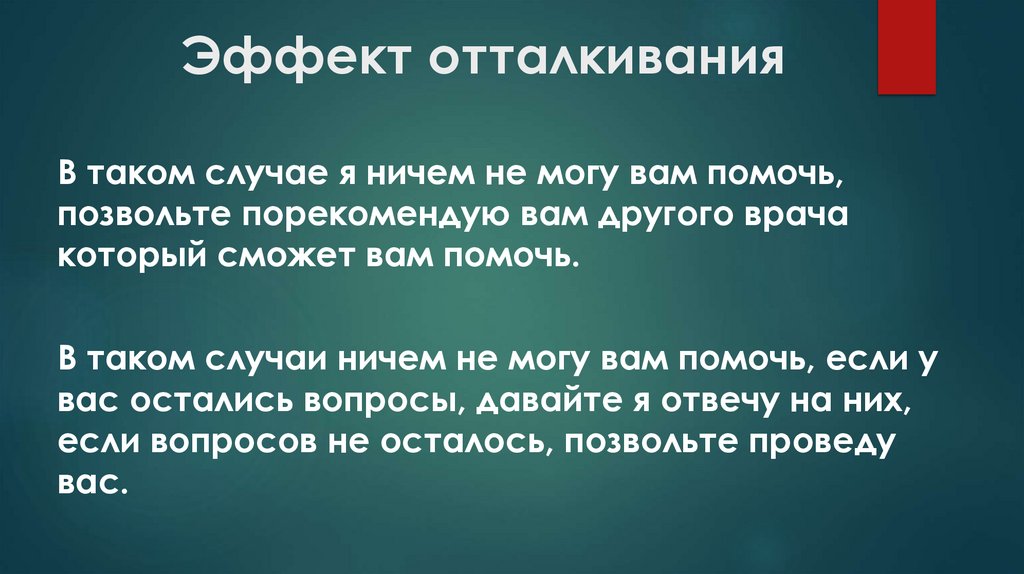 Эффект отталкивания

В таком случае я ничем не могу вам помочь, позвольте порекомендую вам другого врача который сможет вам помочь.

В таком случаи ничем не могу вам помочь, если у вас остались вопросы, давайте я отвечу на них, если вопросов не осталось, позвольте проведу вас.